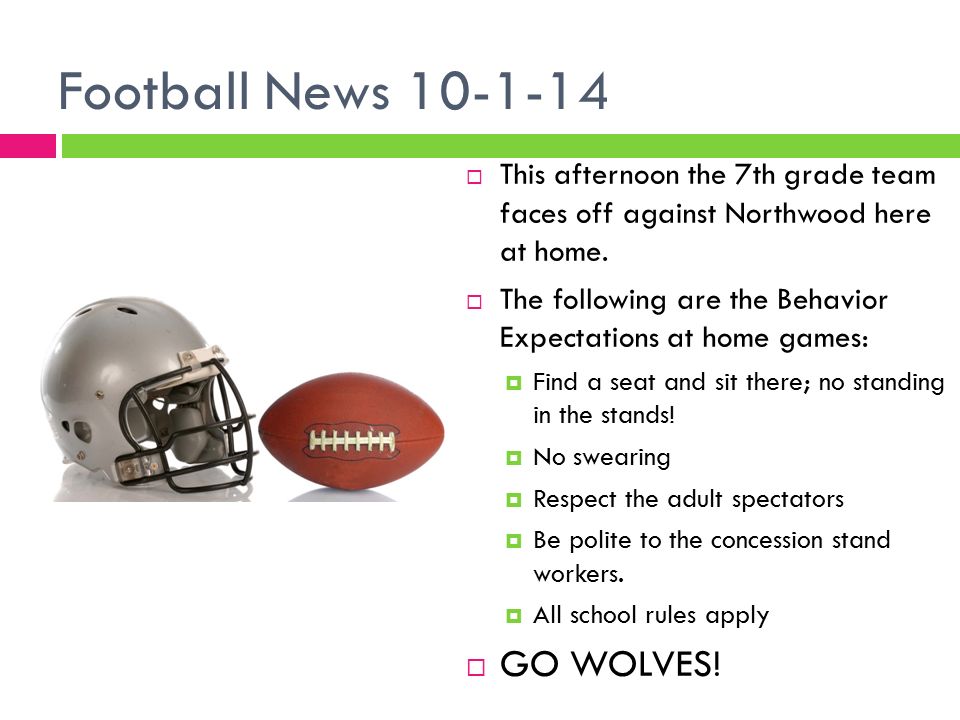 Football News 10-1-14

This afternoon the 7th grade team faces off against Northwood here at home.

The following are the Behavior Expectations at home games:

Find a seat and sit there; no standing in the stands!

No swearing

Respect the adult spectators

Be polite to the concession stand workers.

All school rules apply

GO WOLVES!